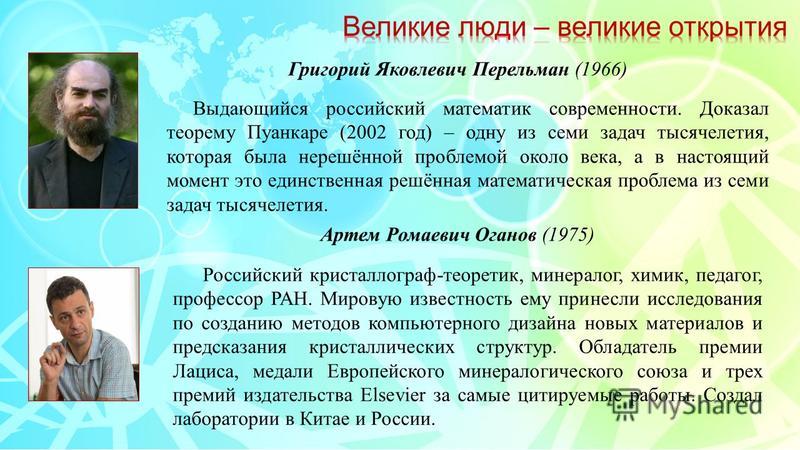 Великие люди – великие открытия

Григорий Яковлевич Перельман (1966)

Выдающийся российский математик современности. Доказал теорему Пуанкаре (2002 год) – одну из семи задач тысячелетия, которая была нерешённой проблемой около века, а в настоящий момент это единственная решённая математическая проблема из семи задач тысячелетия.

Артем Ромаевич Оганов (1975)

Российский кристаллограф-теоретик, минералог, химик, педагог, профессор РАН. Мировую известность ему принесли исследования по созданию методов компьютерного дизайна новых материалов и предсказания кристаллических структур. Обладатель премии Лациса, медали Европейского минералогического союза и трех премий издательства Elsevier за самые цитируемые работы. Создал лаборатории в Китае и России.

MyShared